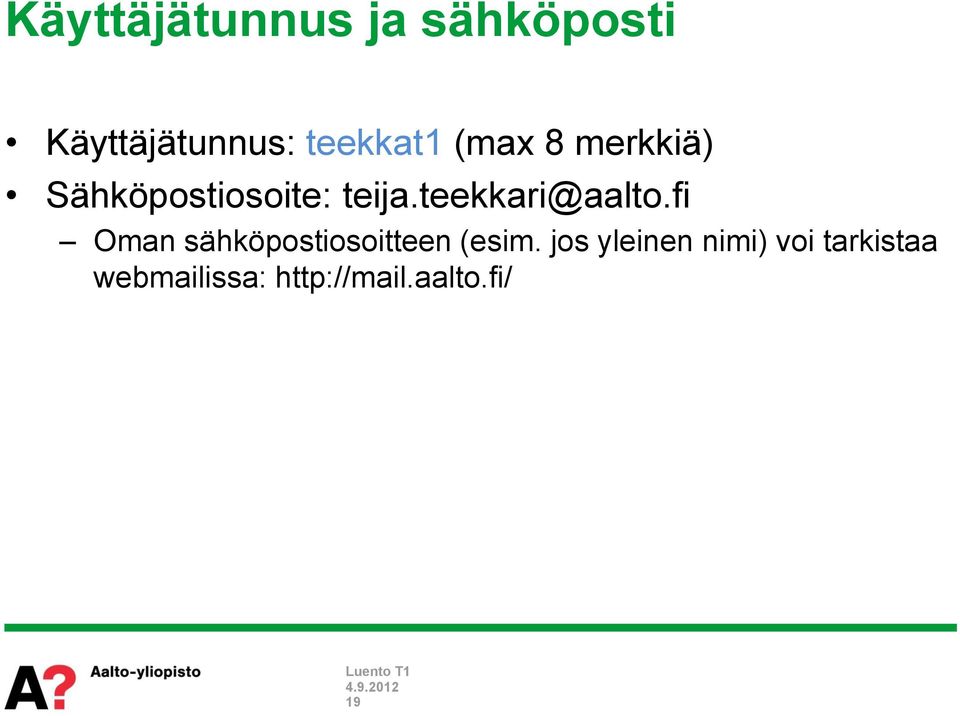 Käyttäjätunnus ja sähköposti

• Käyttäjätunnus: teekkat1 (max 8 merkkiä)
• Sähköpostiosoite: teija.teekkari@aalto.fi
– Oman sähköpostiosoitteen (esim. jos yleinen nimi) voi tarkistaa webmailissa: http://mail.aalto.fi/

A? Aalto-yliopisto

Luento T1
4.9.2012
19